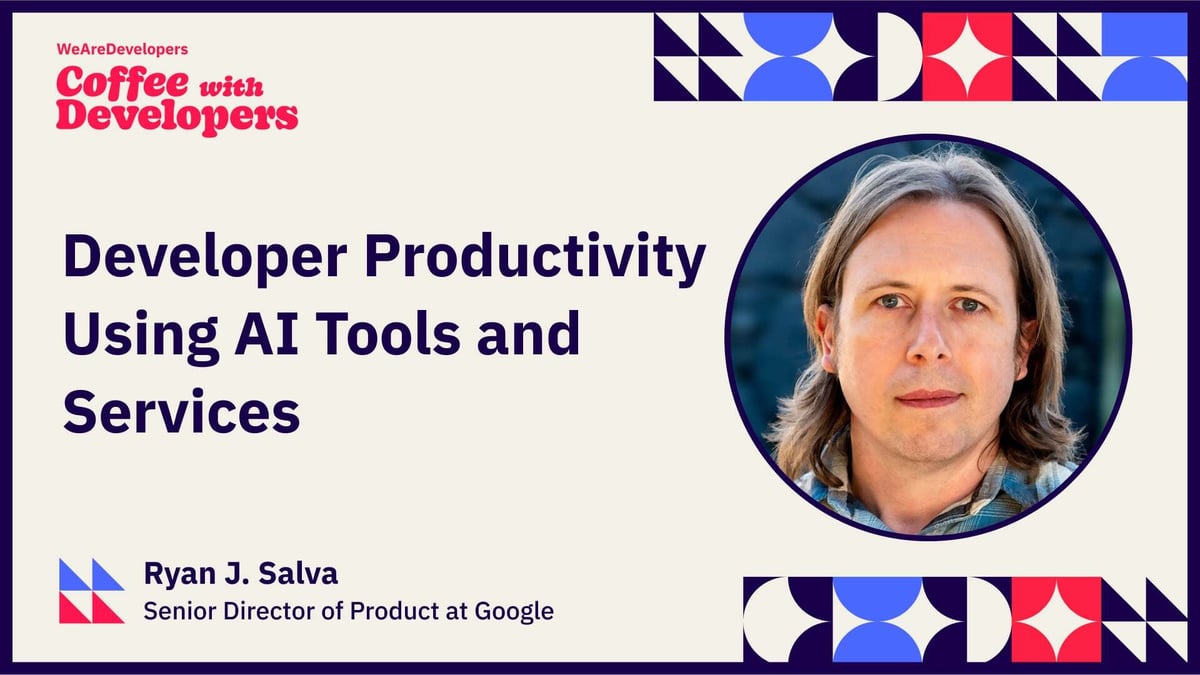 WeAreDevelopers
Coffee with Developers

Developer Productivity Using AI Tools and Services

Ryan J. Salva
Senior Director of Product at Google